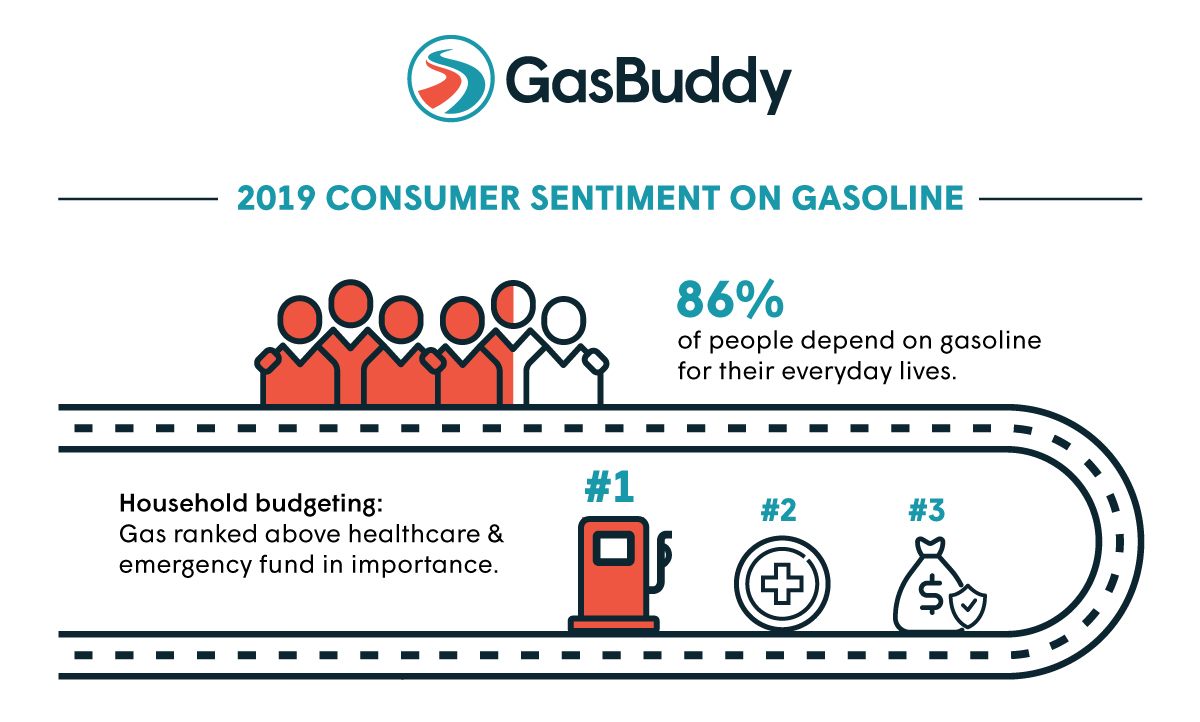 GasBuddy

2019 CONSUMER SENTIMENT ON GASOLINE

86%
of people depend on gasoline for their everyday lives.

Household budgeting:
Gas ranked above healthcare & emergency fund in importance.

#1

#2

#3

$